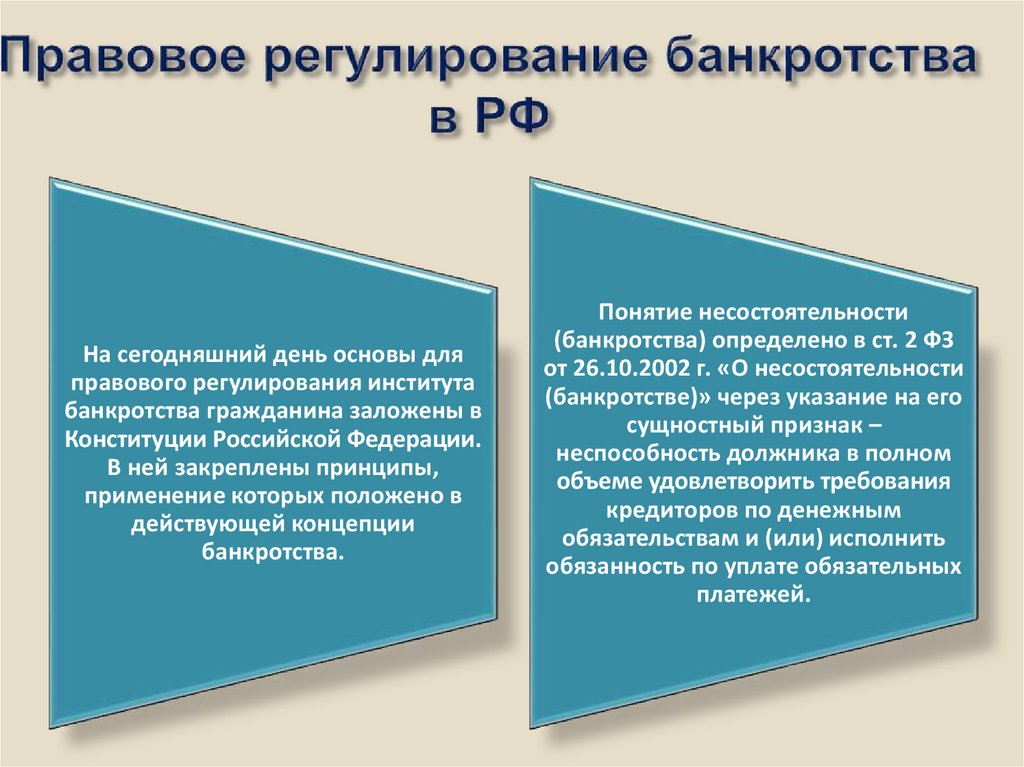 Правовое регулирование банкротства в РФ

На сегодняшний день основы для правового регулирования института банкротства гражданина заложены в Конституции Российской Федерации. В ней закреплены принципы, применение которых положено в действующей концепции банкротства.

Понятие несостоятельности (банкротства) определено в ст. 2 ФЗ от 26.10.2002 г. «О несостоятельности (банкротстве)» через указание на его сущностный признак – неспособность должника в полном объеме удовлетворить требования кредиторов по денежным обязательствам и (или) исполнить обязанность по уплате обязательных платежей.